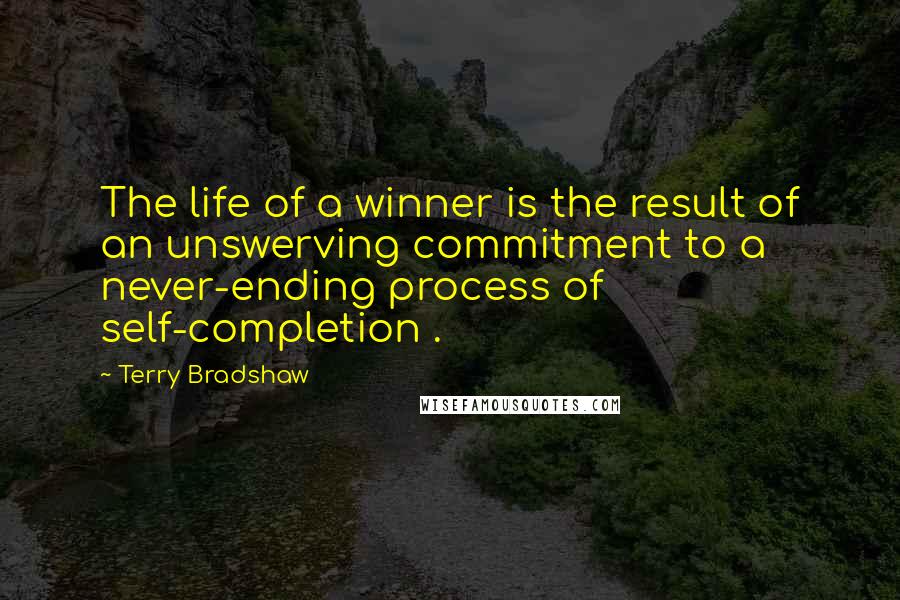 The life of a winner is the result of an unswerving commitment to a never-ending process of self-completion .

~ Terry Bradshaw

WISEFAMOUSQUOTES.COM